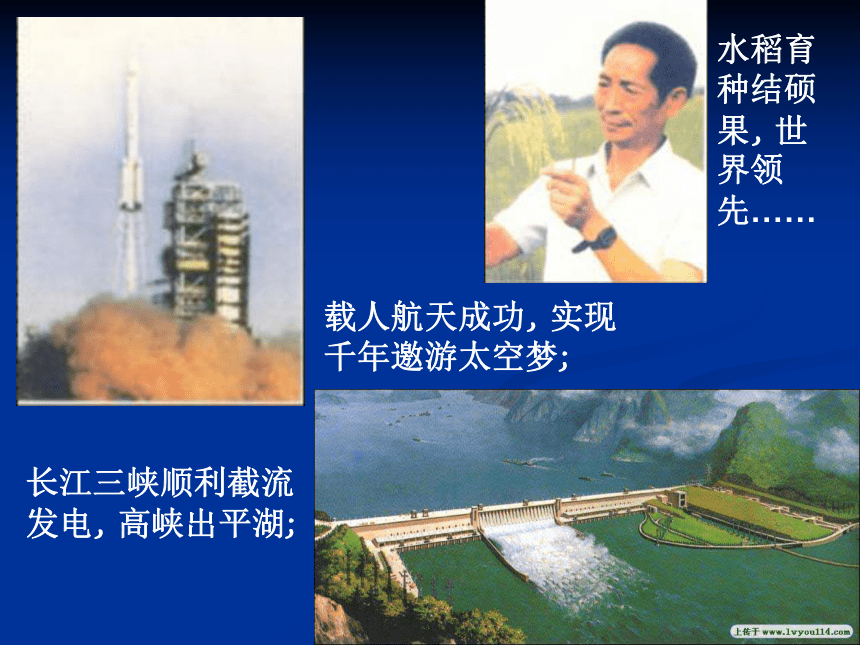 水稻育种结硕果，世界领先……

载人航天成功，实现千年遨游太空梦；

长江三峡顺利截流发电，高峡出平湖；

上传于 www.lvyou114.com